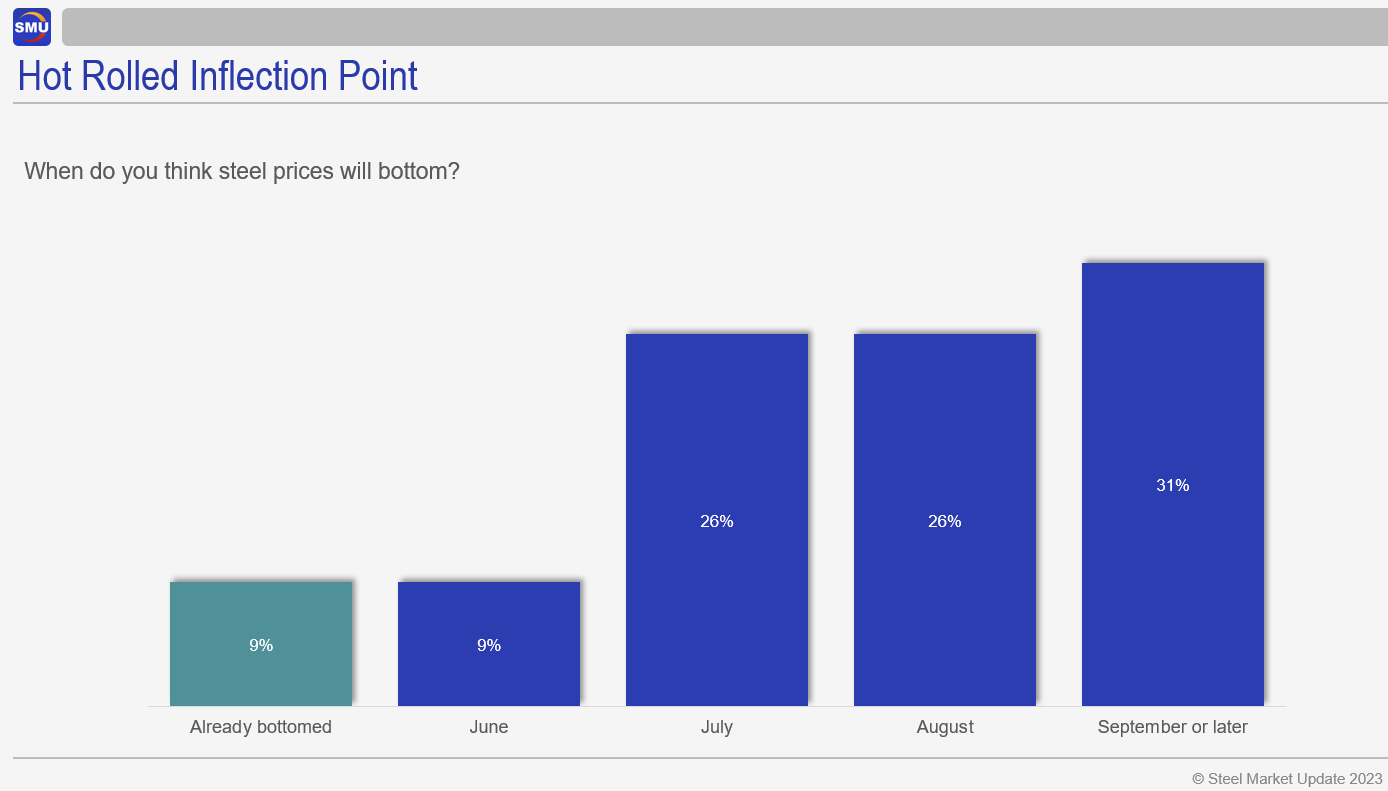 SMU

Hot Rolled Inflection Point

When do you think steel prices will bottom?

9%
9%
26%
26%
31%

Already bottomed
June
July
August
September or later

© Steel Market Update 2023